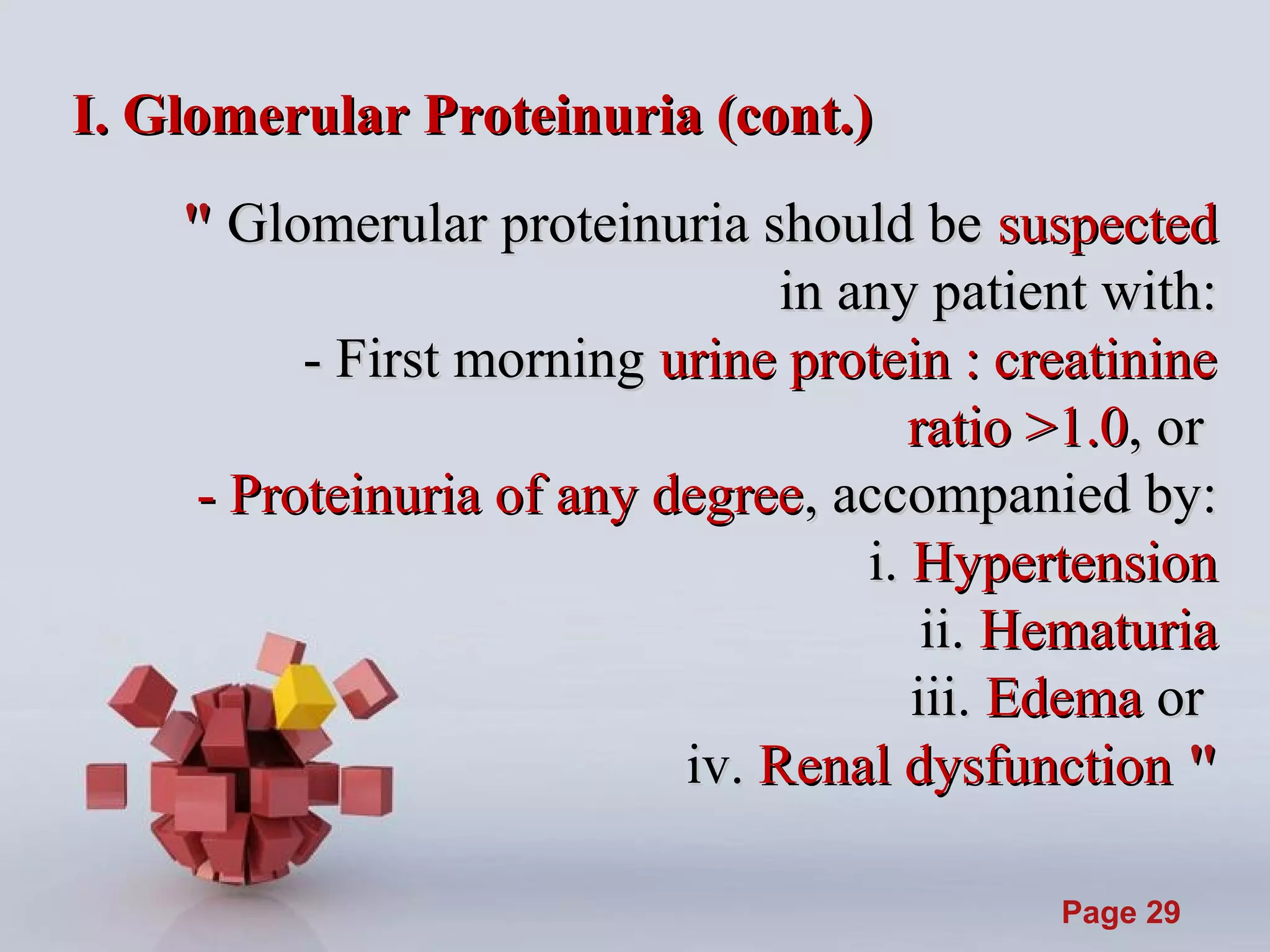 I. Glomerular Proteinuria (cont.)

" Glomerular proteinuria should be suspected in any patient with:
- First morning urine protein : creatinine ratio >1.0, or
- Proteinuria of any degree, accompanied by:
i. Hypertension
ii. Hematuria
iii. Edema or
iv. Renal dysfunction "

Page 29